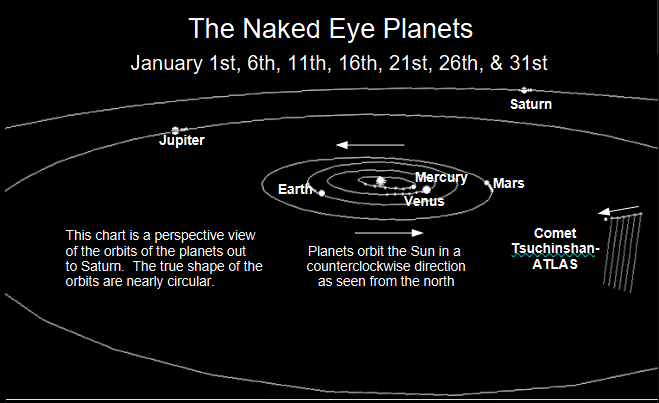 The Naked Eye Planets

January 1st, 6th, 11th, 16th, 21st, 26th, & 31st

Saturn

Jupiter

Mercury

Earth

Mars

Venus

This chart is a perspective view of the orbits of the planets out to Saturn. The true shape of the orbits are nearly circular.

Planets orbit the Sun in a counterclockwise direction as seen from the north

Comet Tsuchinshan-ATLAS